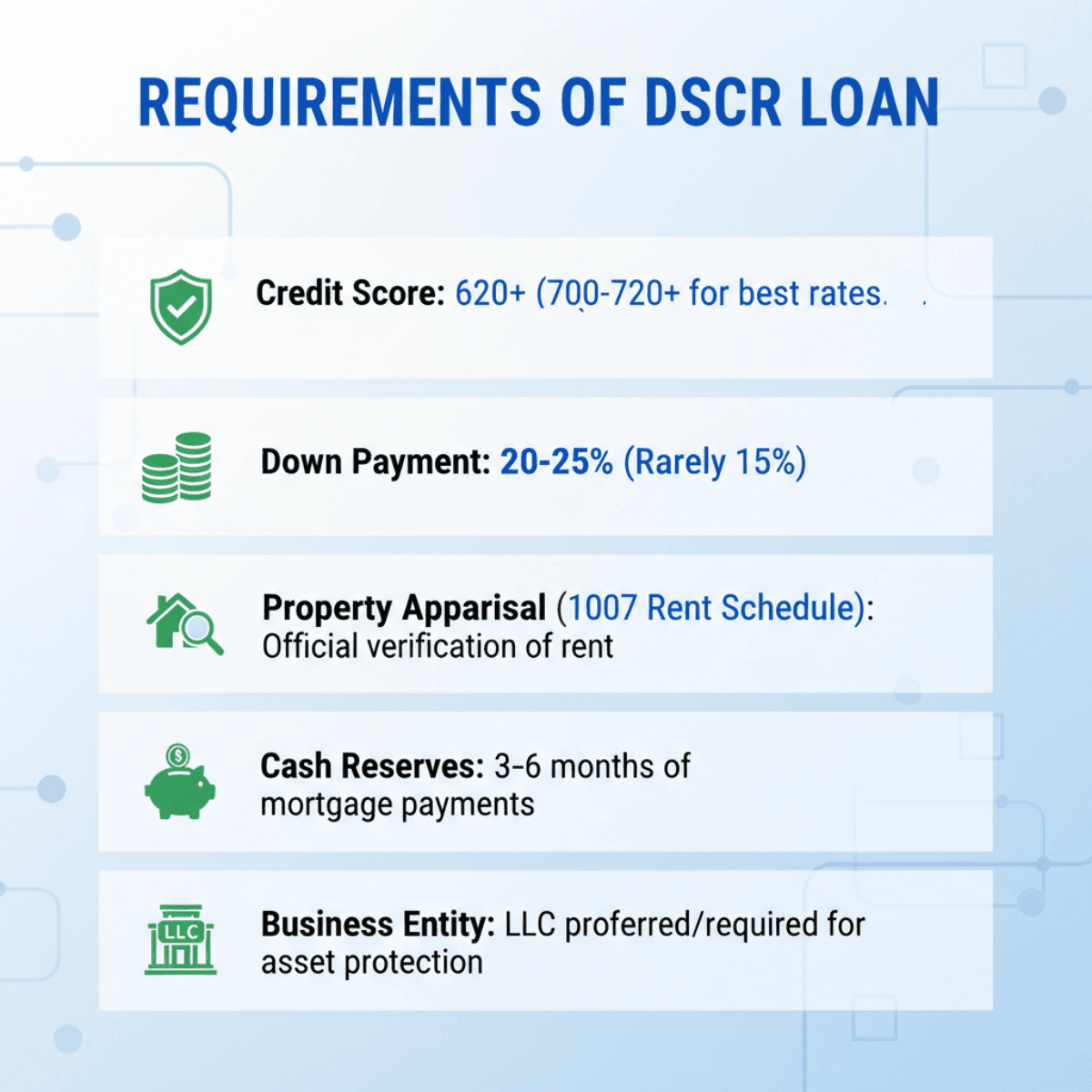 REQUIREMENTS OF DSCR LOAN

Credit Score: 620+ (700-720+ for best rates.

Down Payment: 20-25% (Rarely 15%)

Property Apparisal (1007 Rent Schedule): Official verification of rent

Cash Reserves: 3-6 months of mortgage payments

LLC

Business Entity: LLC proferred/required for asset protection